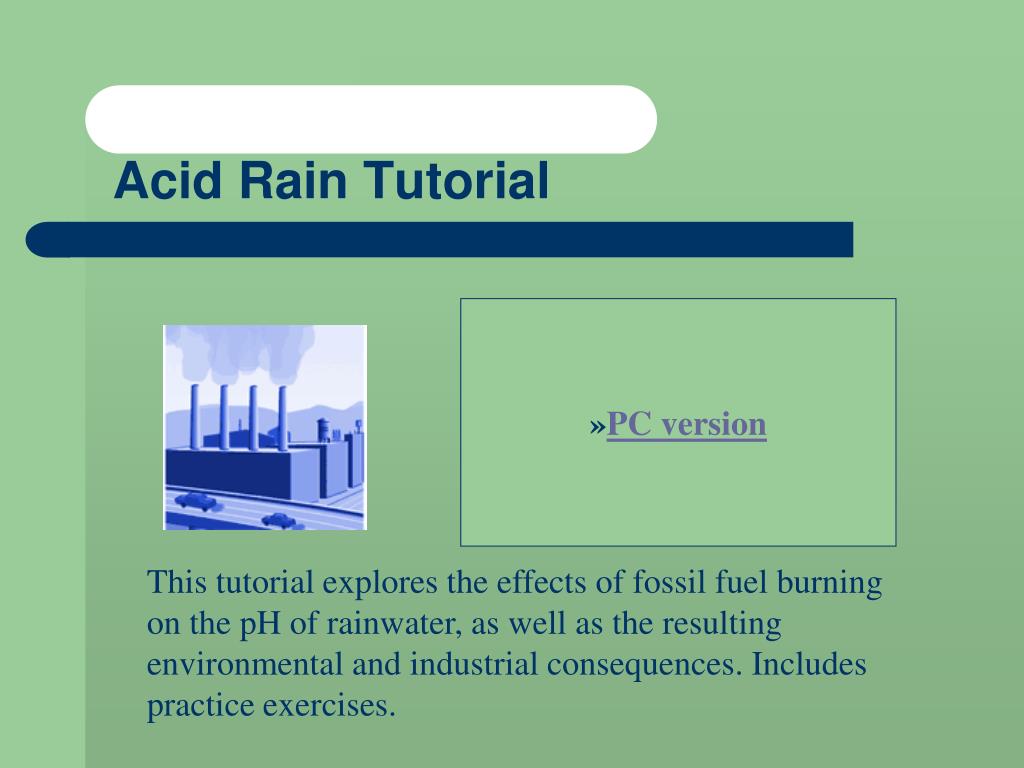 Acid Rain Tutorial

»PC version

This tutorial explores the effects of fossil fuel burning on the pH of rainwater, as well as the resulting environmental and industrial consequences. Includes practice exercises.